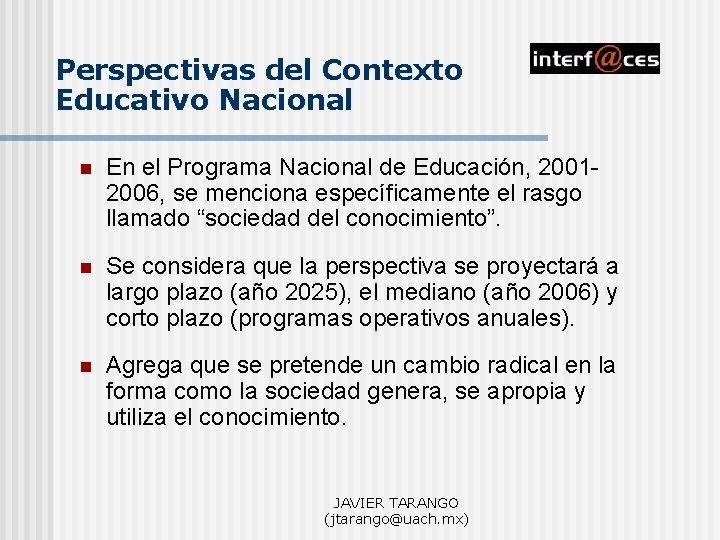 Perspectivas del Contexto Educativo Nacional

interf@ces

- En el Programa Nacional de Educación, 2001-2006, se menciona específicamente el rasgo llamado “sociedad del conocimiento”.

- Se considera que la perspectiva se proyectará a largo plazo (año 2025), el mediano (año 2006) y corto plazo (programas operativos anuales).

- Agrega que se pretende un cambio radical en la forma como la sociedad genera, se apropia y utiliza el conocimiento.

JAVIER TARANGO
(jtarango@uach.mx)